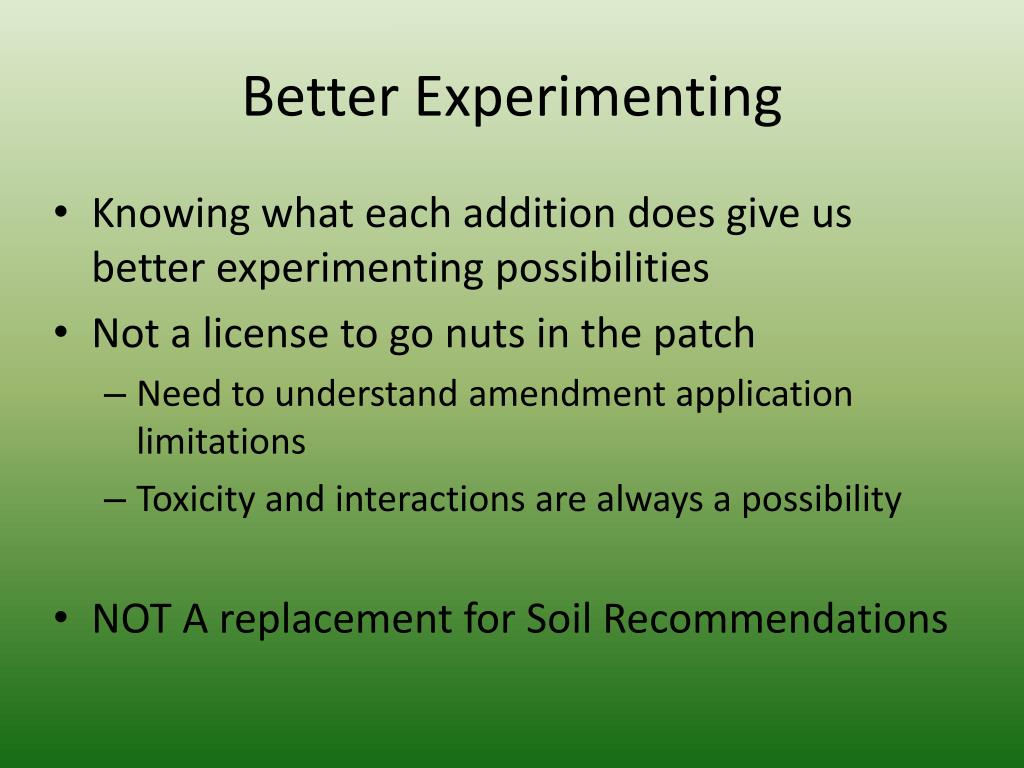 Better Experimenting

• Knowing what each addition does give us better experimenting possibilities
• Not a license to go nuts in the patch
– Need to understand amendment application limitations
– Toxicity and interactions are always a possibility

• NOT A replacement for Soil Recommendations